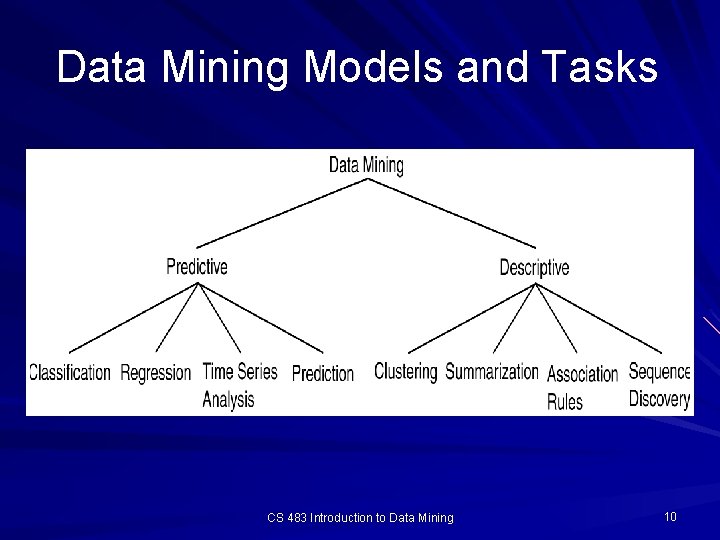 Data Mining Models and Tasks

Data Mining

Predictive

Descriptive

Classification

Regression

Time Series Analysis

Prediction

Clustering

Summarization

Association Rules

Sequence Discovery

CS 483 Introduction to Data Mining

10